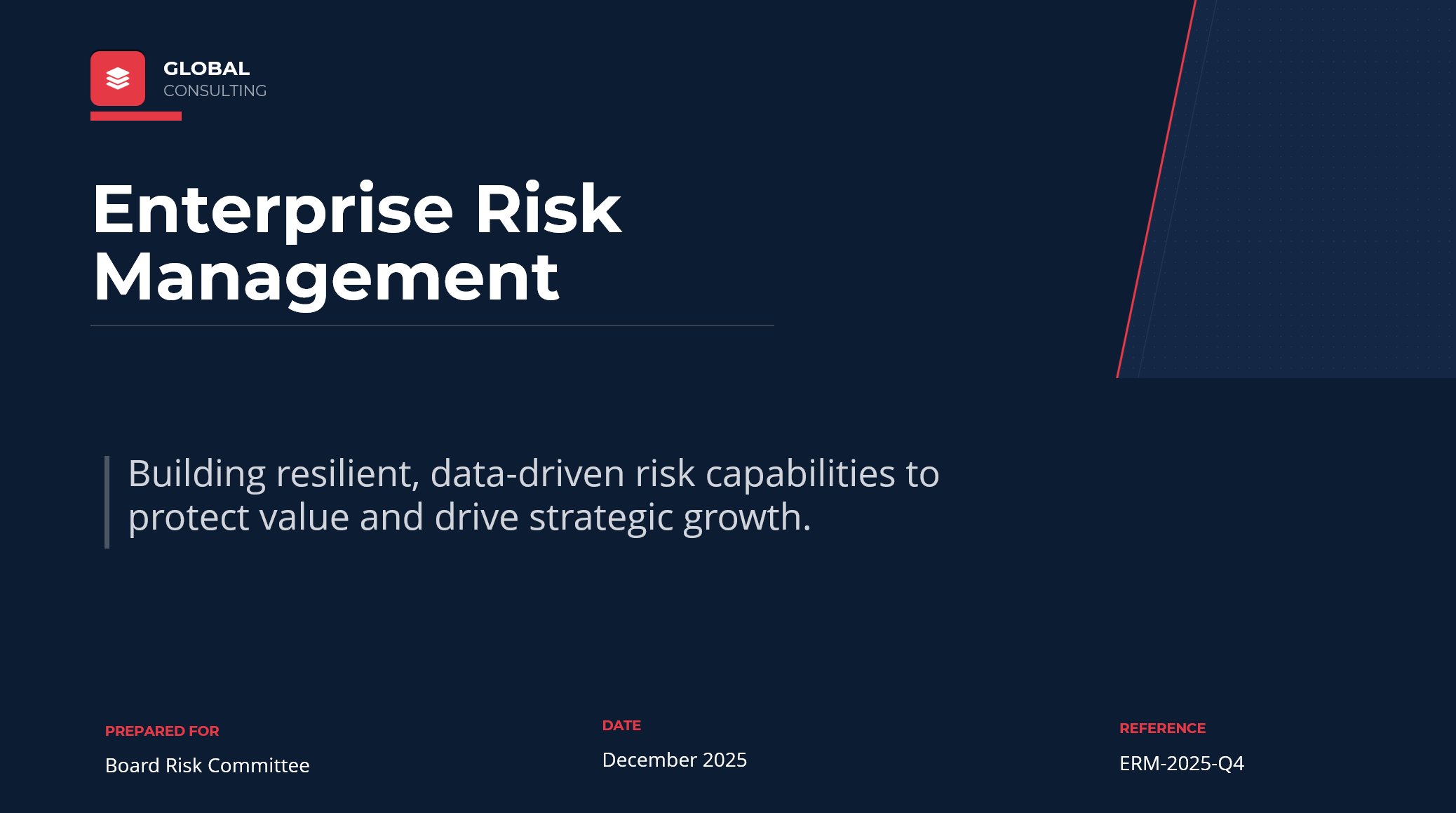 GLOBAL
CONSULTING

Enterprise Risk Management

Building resilient, data-driven risk capabilities to protect value and drive strategic growth.

PREPARED FOR
Board Risk Committee

DATE
December 2025

REFERENCE
ERM-2025-Q4